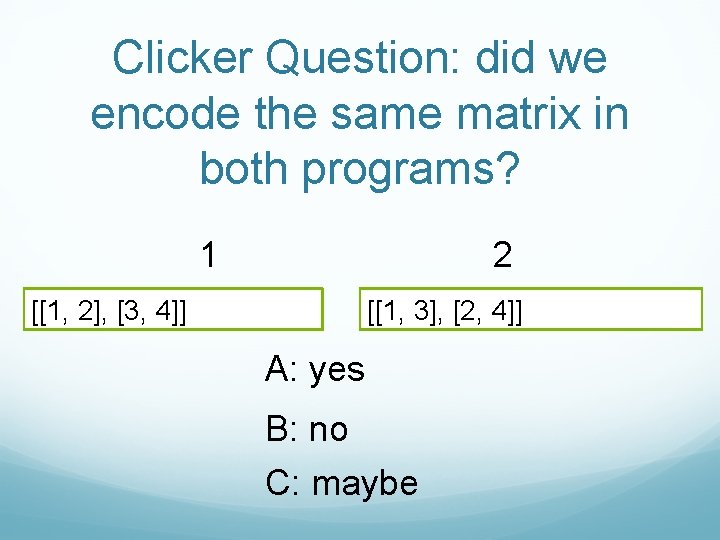 Clicker Question: did we encode the same matrix in both programs?

1

[[1, 2], [3, 4]]

2

[[1, 3], [2, 4]]

A: yes

B: no

C: maybe